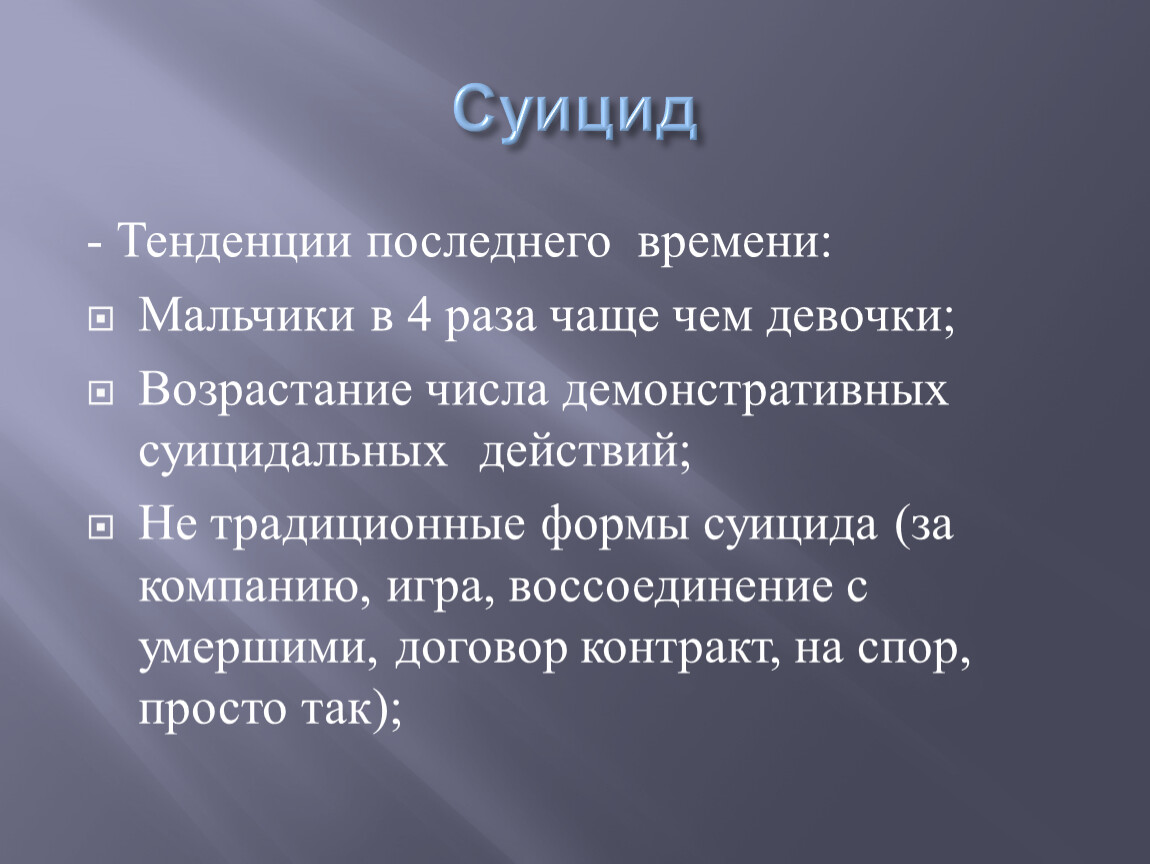 Суицид

- Тенденции последнего времени:

Мальчики в 4 раза чаще чем девочки;

Возрастание числа демонстративных суицидальных действий;

Не традиционные формы суицида (за компанию, игра, воссоединение с умершими, договор контракт, на спор, просто так);